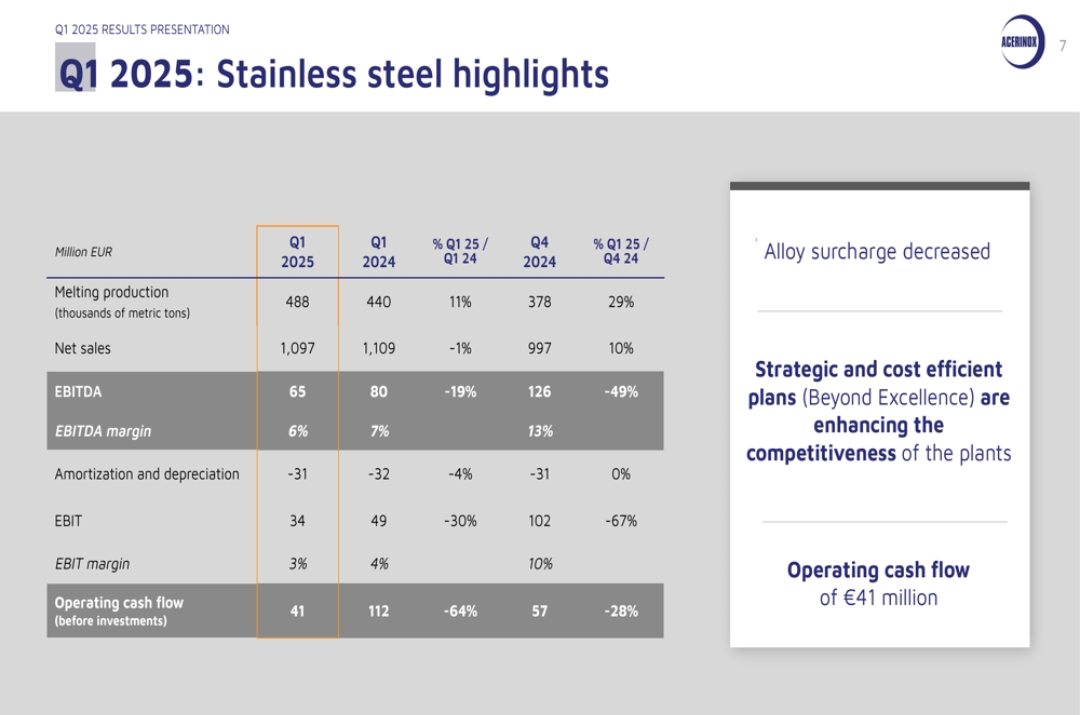 Q1 2025 RESULTS PRESENTATION

ACERINOX

7

Q1 2025: Stainless steel highlights

| Million EUR | Q1 2025 | Q1 2024 | % Q1 25 / Q1 24 | Q4 2024 | % Q1 25 / Q4 24 |
|---|---|---|---|---|---|
| Melting production (thousands of metric tons) | 488 | 440 | 11% | 378 | 29% |
| Net sales | 1,097 | 1,109 | -1% | 997 | 10% |
| EBITDA | 65 | 80 | -19% | 126 | -49% |
| EBITDA margin | 6% | 7% | | 13% | |
| Amortization and depreciation | -31 | -32 | -4% | -31 | 0% |
| EBIT | 34 | 49 | -30% | 102 | -67% |
| EBIT margin | 3% | 4% | | 10% | |
| Operating cash flow (before investments) | 41 | 112 | -64% | 57 | -28% |

Alloy surcharge decreased

Strategic and cost efficient plans (Beyond Excellence) are enhancing the competitiveness of the plants

Operating cash flow of €41 million